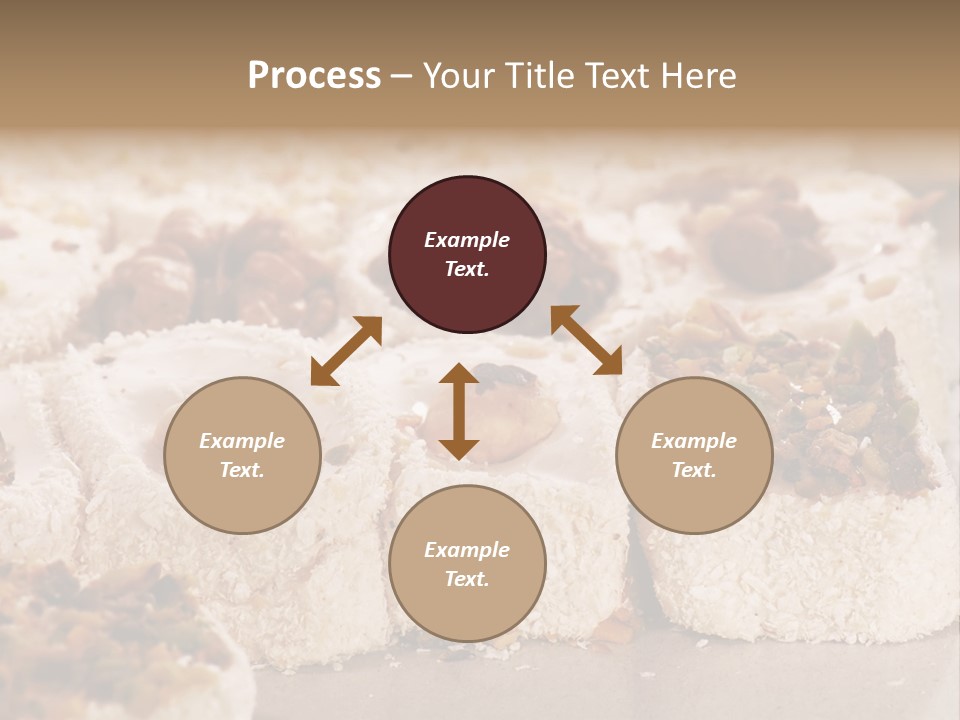 Process – Your Title Text Here

Example Text.

Example Text.

Example Text.

Example Text.